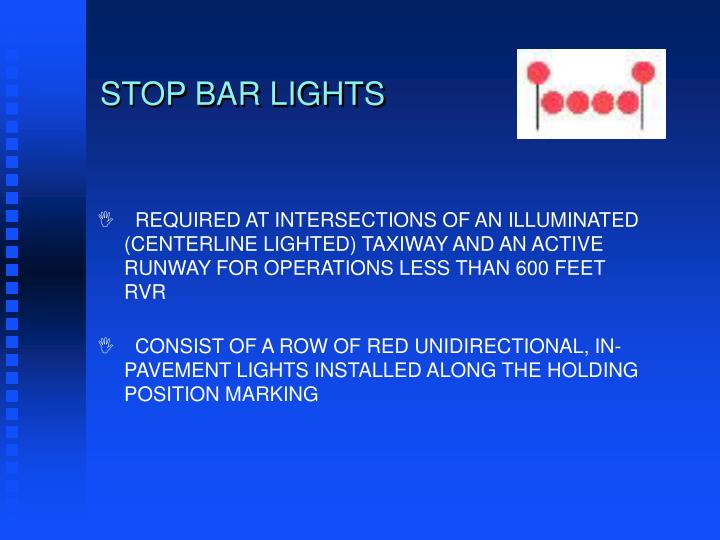 STOP BAR LIGHTS

REQUIRED AT INTERSECTIONS OF AN ILLUMINATED (CENTERLINE LIGHTED) TAXIWAY AND AN ACTIVE RUNWAY FOR OPERATIONS LESS THAN 600 FEET RVR

CONSIST OF A ROW OF RED UNIDIRECTIONAL, IN-PAVEMENT LIGHTS INSTALLED ALONG THE HOLDING POSITION MARKING